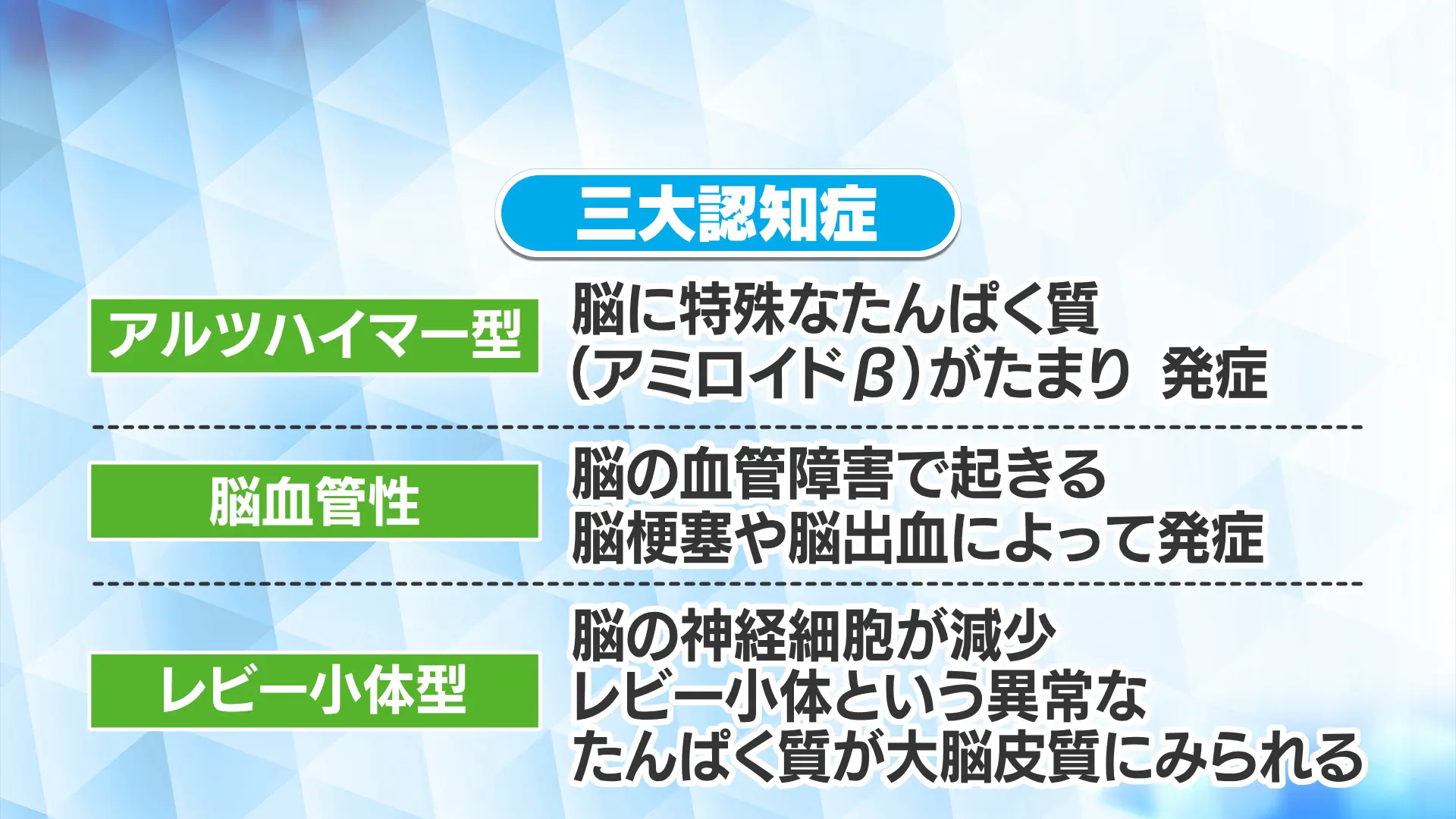 三大認知症

アルツハイマー型

脳に特殊なたんぱく質
(アミロイドβ)がたまり　発症

脳血管性

脳の血管障害で起きる
脳梗塞や脳出血によって発症

レビー小体型

脳の神経細胞が減少
レビー小体という異常な
たんぱく質が大脳皮質にみられる